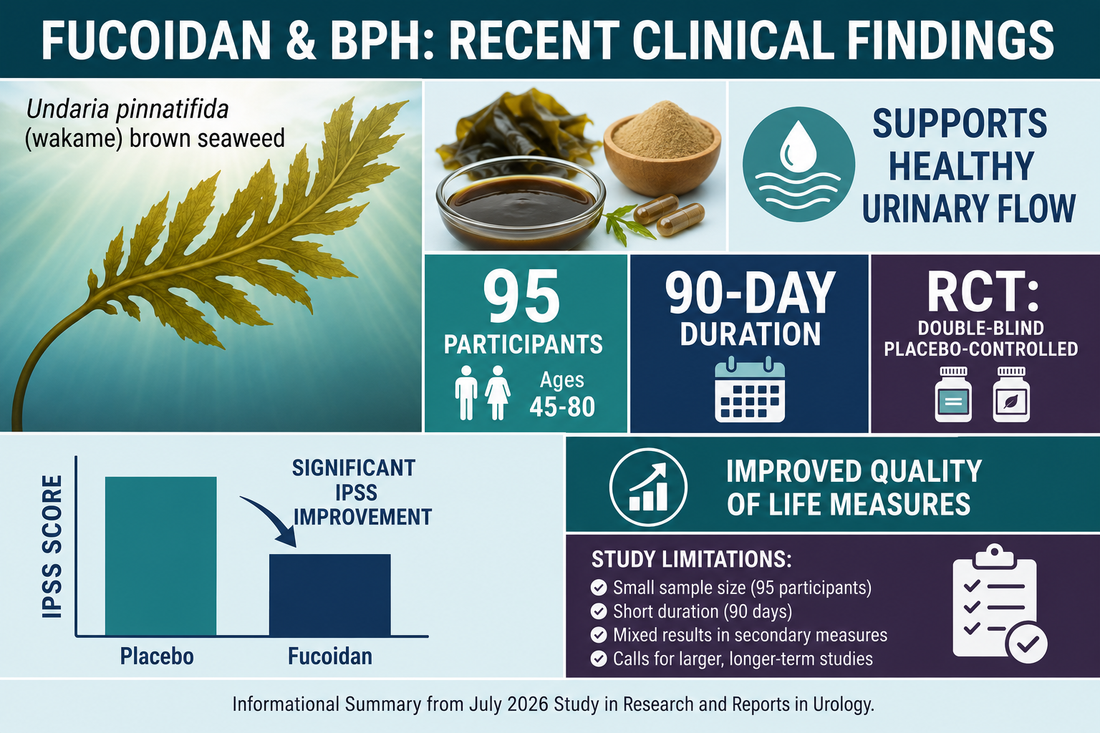 FUCOIDAN & BPH: RECENT CLINICAL FINDINGS

Undaria pinnatifida (wakame) brown seaweed

SUPPORTS HEALTHY URINARY FLOW

95 PARTICIPANTS

Ages 45-80

90-DAY DURATION

RCT: DOUBLE-BLIND PLACEBO-CONTROLLED

IPSS SCORE

SIGNIFICANT IPSS IMPROVEMENT

Placebo

Fucoidan

IMPROVED QUALITY OF LIFE MEASURES

STUDY LIMITATIONS:
Small sample size (95 participants)
Short duration (90 days)
Mixed results in secondary measures
Calls for larger, longer-term studies

Informational Summary from July 2026 Study in Research and Reports in Urology.